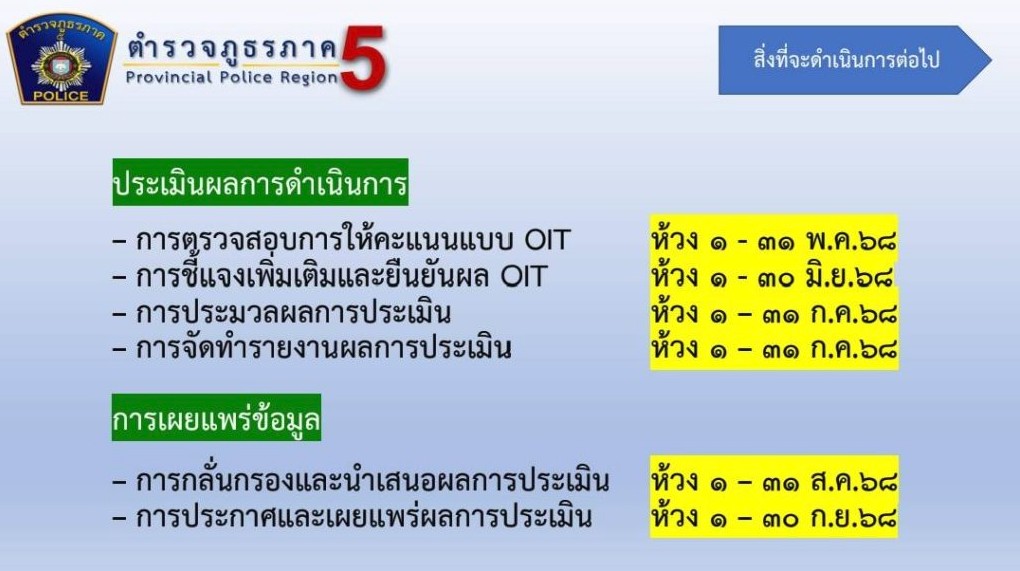 ตำรวจภูธรภาค
POLICE

ตำรวจภูธรภาค 5
Provincial Police Region

สิ่งที่จะดำเนินการต่อไป

ประเมินผลการดำเนินการ

– การตรวจสอบการให้คะแนนแบบ OIT ห้วง ๑ - ๓๑ พ.ค.๖๘
– การชี้แจงเพิ่มเติมและยืนยันผล OIT ห้วง ๑ - ๓๐ มิ.ย.๖๘
– การประมวลผลการประเมิน ห้วง ๑ – ๓๑ ก.ค.๖๘
– การจัดทำรายงานผลการประเมิน ห้วง ๑ – ๓๑ ก.ค.๖๘

การเผยแพร่ข้อมูล

– การกลั่นกรองและนำเสนอผลการประเมิน ห้วง ๑ – ๓๑ ส.ค.๖๘
– การประกาศและเผยแพร่ผลการประเมิน ห้วง ๑ – ๓๐ ก.ย.๖๘